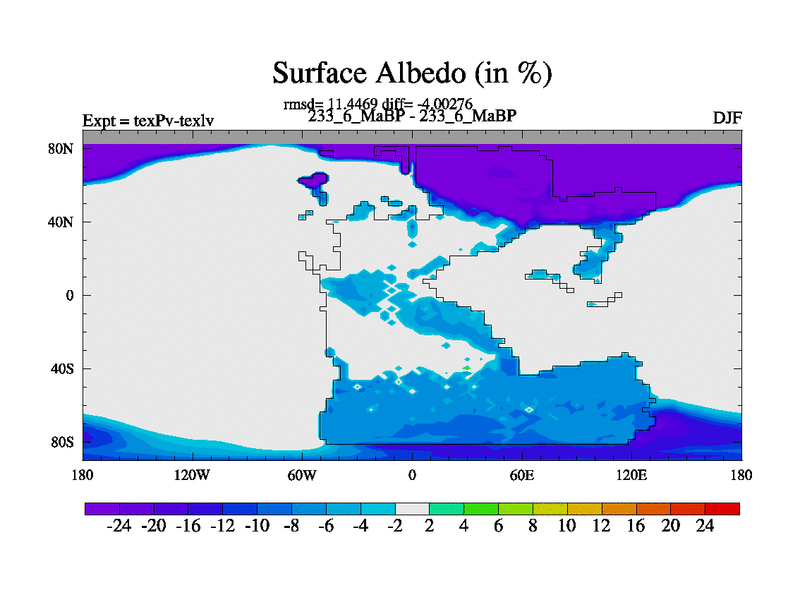 Surface Albedo (in %)

rmsd= 11.4469 diff= -4.00276
Expt = texPv-texlv
233_6_MaBP - 233_6_MaBP
DJF

80N
40N
0
40S
80S

180
120W
60W
0
60E
120E
180

-24 -20 -16 -12 -10 -8 -6 -4 -2 2 4 6 8 10 12 16 20 24